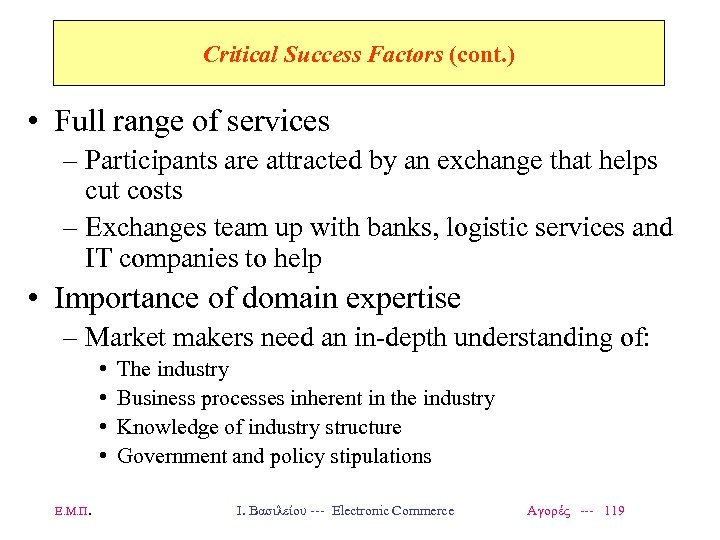 Critical Success Factors (cont.)

• Full range of services
– Participants are attracted by an exchange that helps cut costs
– Exchanges team up with banks, logistic services and IT companies to help

• Importance of domain expertise
– Market makers need an in-depth understanding of:
• The industry
• Business processes inherent in the industry
• Knowledge of industry structure
• Government and policy stipulations

Ε.Μ.Π.

Ι. Βασιλείου --- Electronic Commerce

Αγορές --- 119